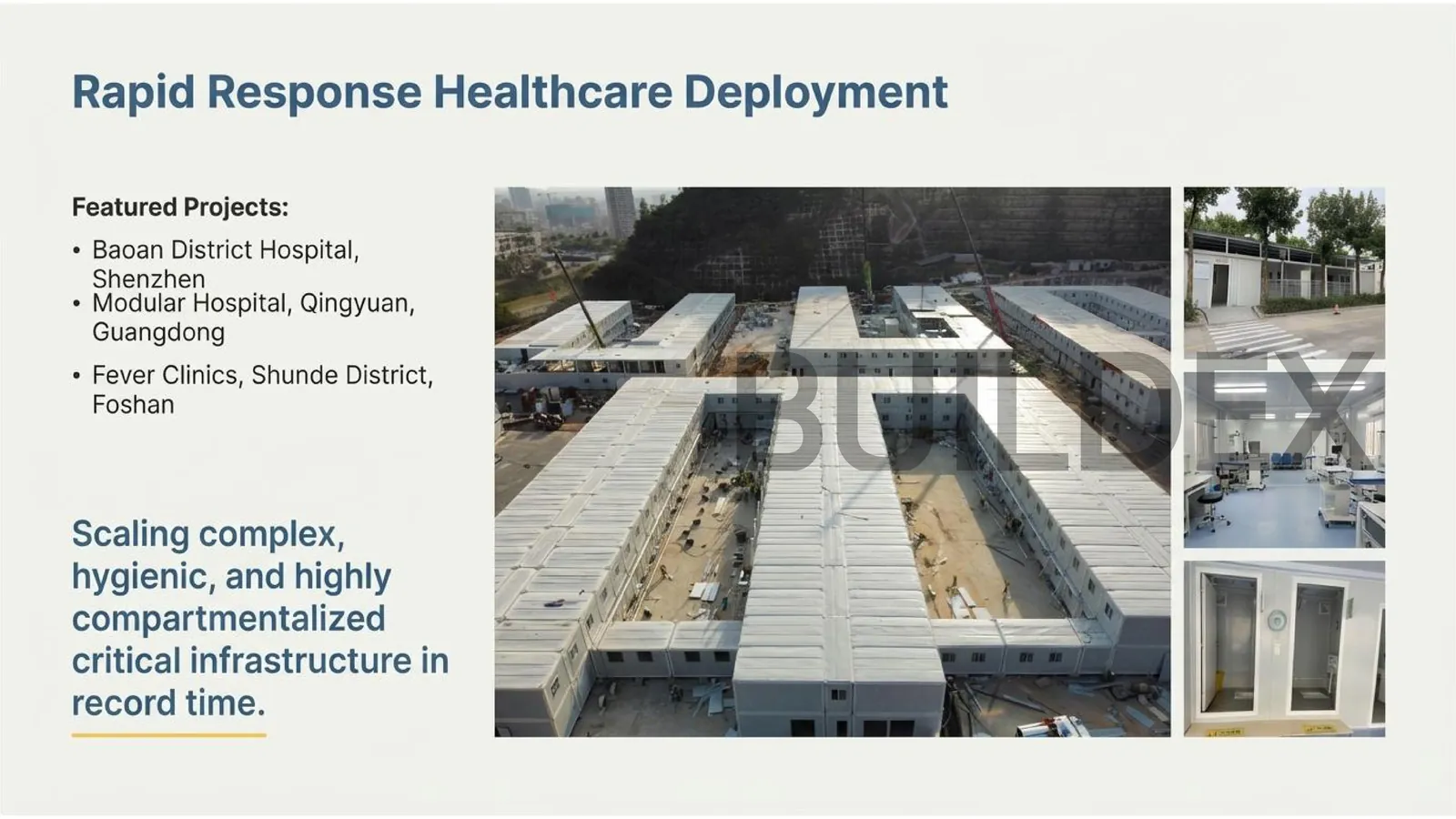 Rapid Response Healthcare Deployment

Featured Projects:

• Baoan District Hospital, Shenzhen
• Modular Hospital, Qingyuan, Guangdong
• Fever Clinics, Shunde District, Foshan

Scaling complex, hygienic, and highly compartmentalized critical infrastructure in record time.

BUILDEX